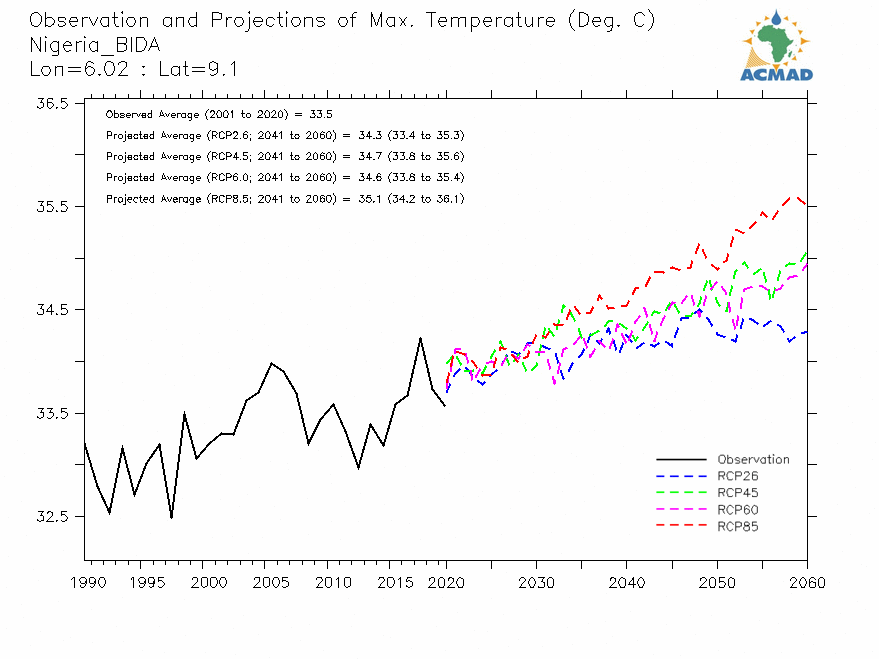 Observation and Projections of Max. Temperature (Deg. C)
Nigeria_BIDA
Lon=6.02 : Lat=9.1

ACMAD

Observed Average (2001 to 2020) = 33.5
Projected Average (RCP2.6; 2041 to 2060) = 34.3 (33.4 to 35.3)
Projected Average (RCP4.5; 2041 to 2060) = 34.7 (33.8 to 35.6)
Projected Average (RCP6.0; 2041 to 2060) = 34.6 (33.8 to 35.4)
Projected Average (RCP8.5; 2041 to 2060) = 35.1 (34.2 to 36.1)

36.5
35.5
34.5
33.5
32.5

Observation
RCP26
RCP45
RCP60
RCP85

1990 1995 2000 2005 2010 2015 2020 2030 2040 2050 2060